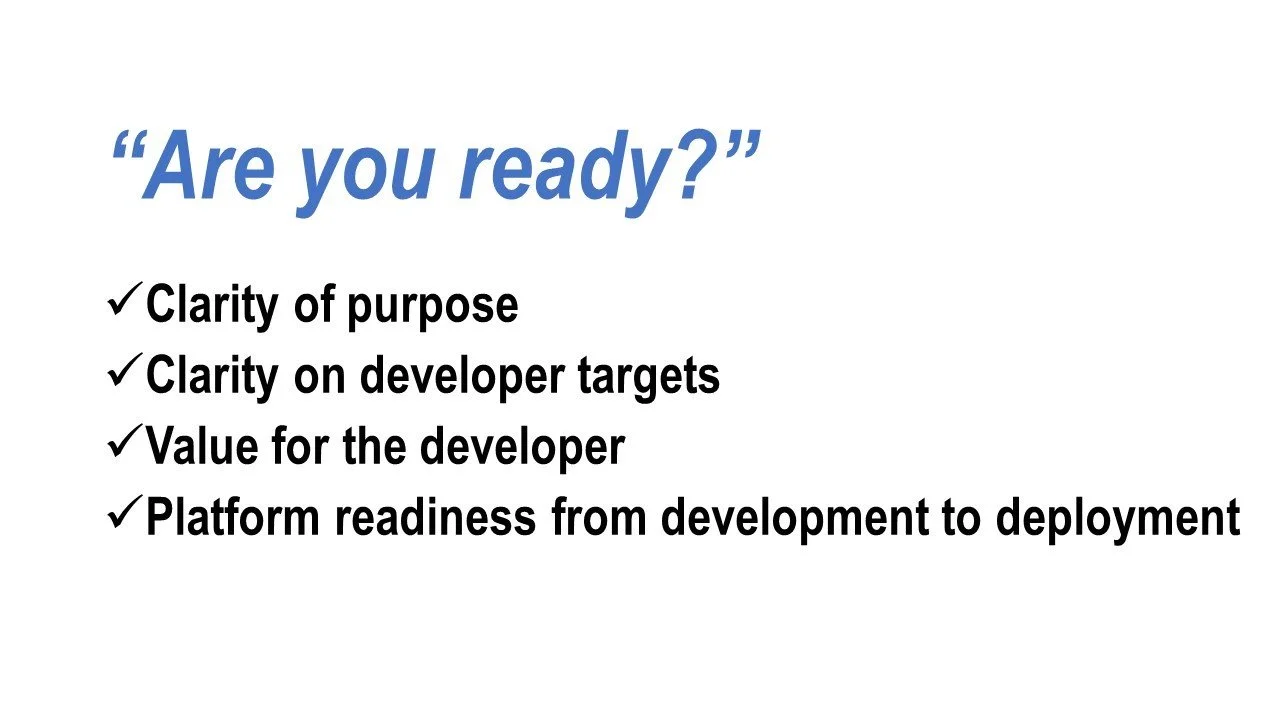 “Are you ready?”

✓Clarity of purpose
✓Clarity on developer targets
✓Value for the developer
✓Platform readiness from development to deployment